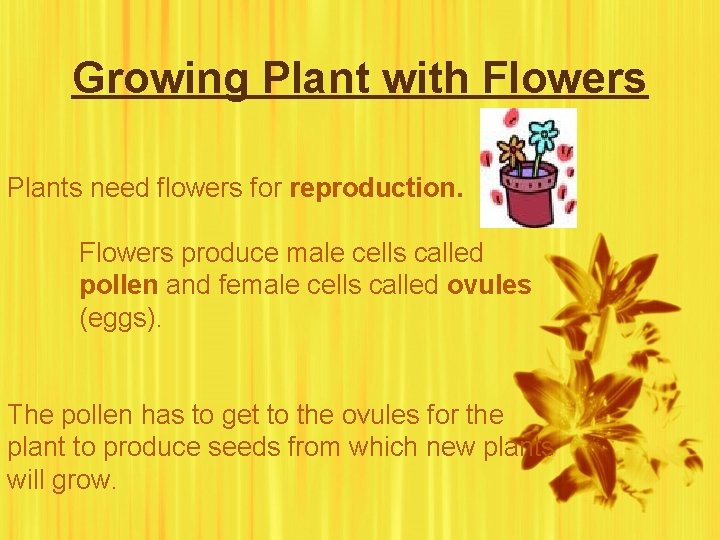 Growing Plant with Flowers

Plants need flowers for reproduction.

Flowers produce male cells called pollen and female cells called ovules (eggs).

The pollen has to get to the ovules for the plant to produce seeds from which new plants will grow.